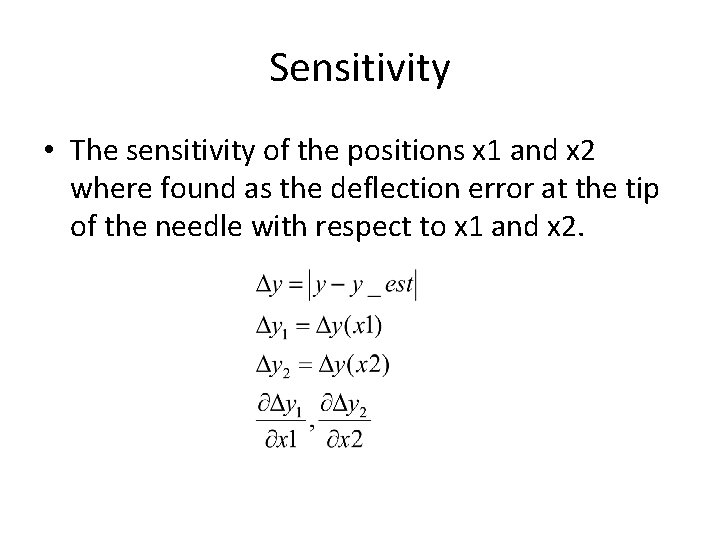 Sensitivity

• The sensitivity of the positions x1 and x2 where found as the deflection error at the tip of the needle with respect to x1 and x2.

$\Delta y = |y - y\_est|$

$\Delta y_1 = \Delta y(x1)$

$\Delta y_2 = \Delta y(x2)$

$\frac{\partial \Delta y_1}{\partial x1}, \frac{\partial \Delta y_2}{\partial x2}$